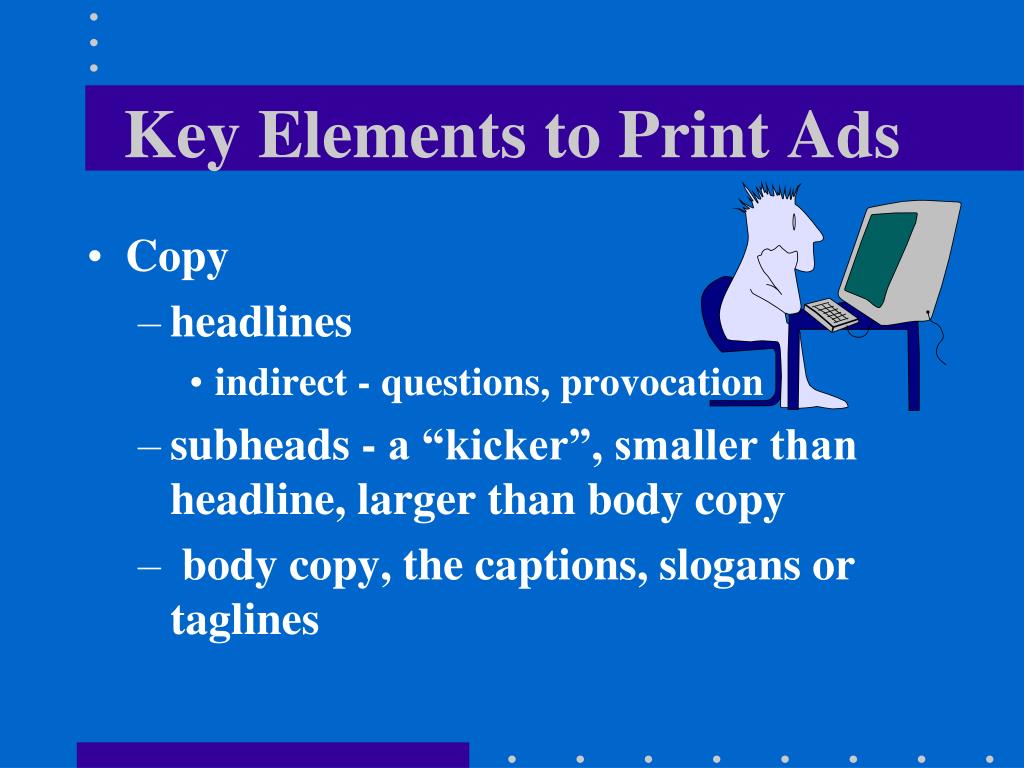 Key Elements to Print Ads

• Copy
– headlines
• indirect - questions, provocation
– subheads - a “kicker”, smaller than headline, larger than body copy
– body copy, the captions, slogans or taglines